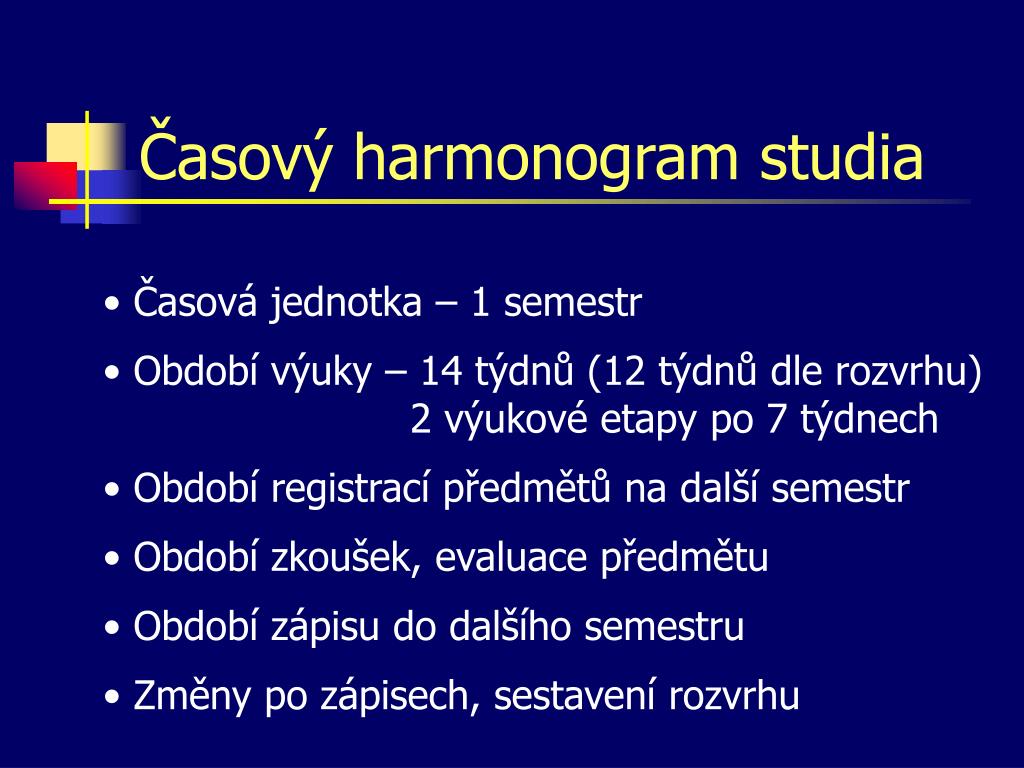 Časový harmonogram studia

• Časová jednotka – 1 semestr
• Období výuky – 14 týdnů (12 týdnů dle rozvrhu)
2 výukové etapy po 7 týdnech
• Období registrací předmětů na další semestr
• Období zkoušek, evaluace předmětu
• Období zápisu do dalšího semestru
• Změny po zápisech, sestavení rozvrhu